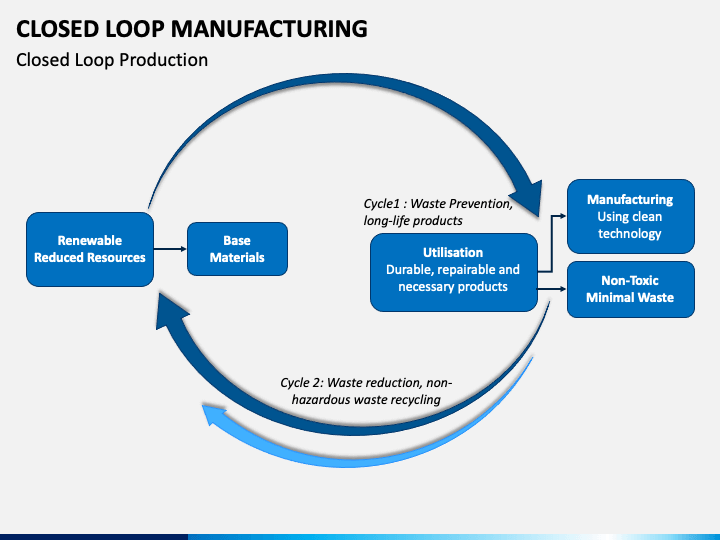 CLOSED LOOP MANUFACTURING

Closed Loop Production

Renewable Reduced Resources

Base Materials

Cycle1 : Waste Prevention, long-life products

Utilisation
Durable, repairable and necessary products

Manufacturing
Using clean technology

Non-Toxic
Minimal Waste

Cycle 2: Waste reduction, non-hazardous waste recycling